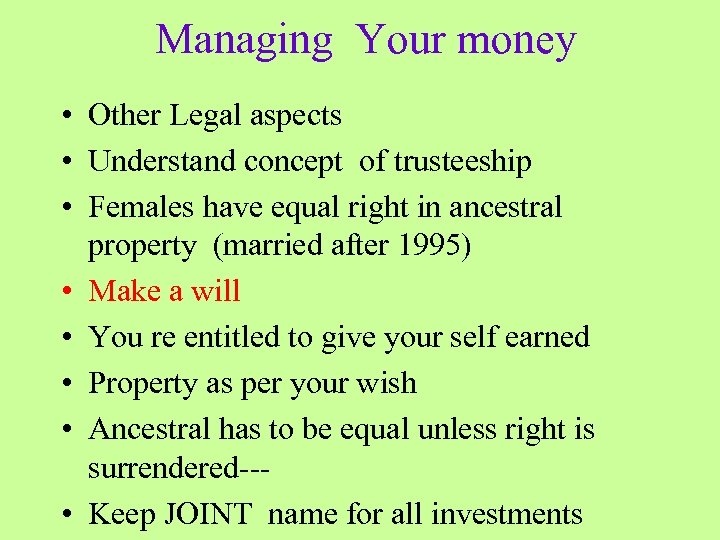 Managing Your money

• Other Legal aspects
• Understand concept of trusteeship
• Females have equal right in ancestral property (married after 1995)
• Make a will
• You re entitled to give your self earned
• Property as per your wish
• Ancestral has to be equal unless right is surrendered---
• Keep JOINT name for all investments